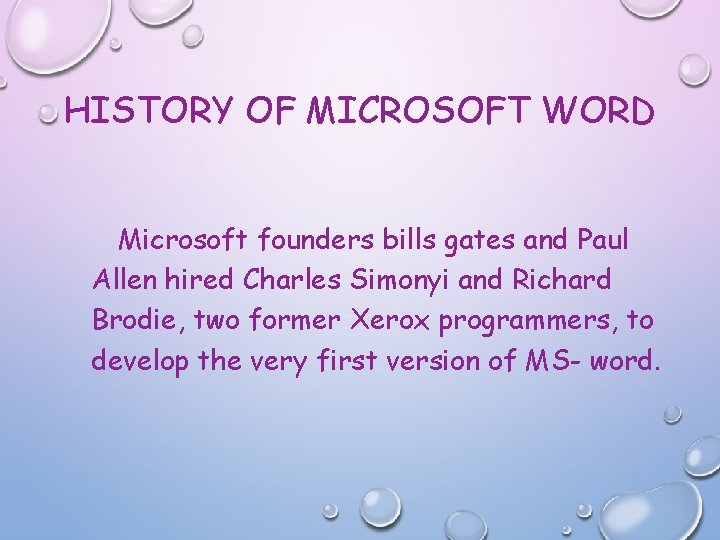 HISTORY OF MICROSOFT WORD

Microsoft founders bills gates and Paul Allen hired Charles Simonyi and Richard Brodie, two former Xerox programmers, to develop the very first version of MS- word.